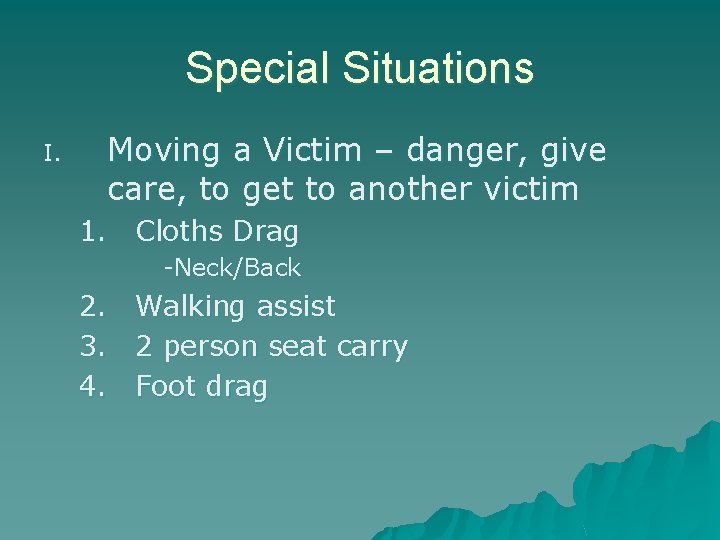 Special Situations

I. Moving a Victim – danger, give care, to get to another victim

1. Cloths Drag

-Neck/Back

2. Walking assist

3. 2 person seat carry

4. Foot drag